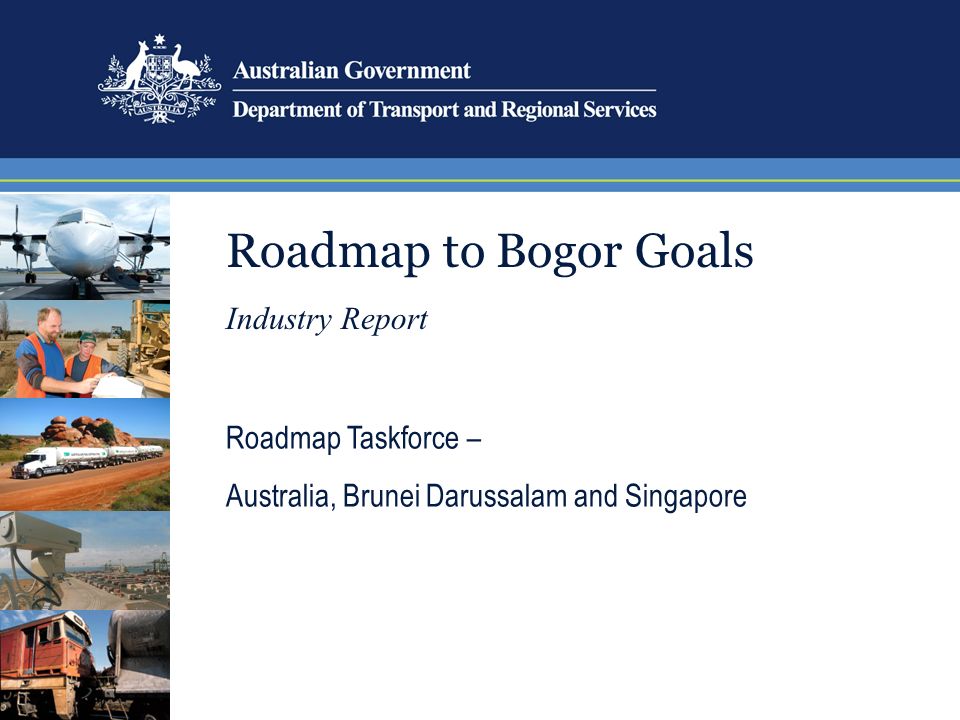 AUSTRALIA

Australian Government

Department of Transport and Regional Services

Roadmap to Bogor Goals

Industry Report

Roadmap Taskforce –

Australia, Brunei Darussalam and Singapore